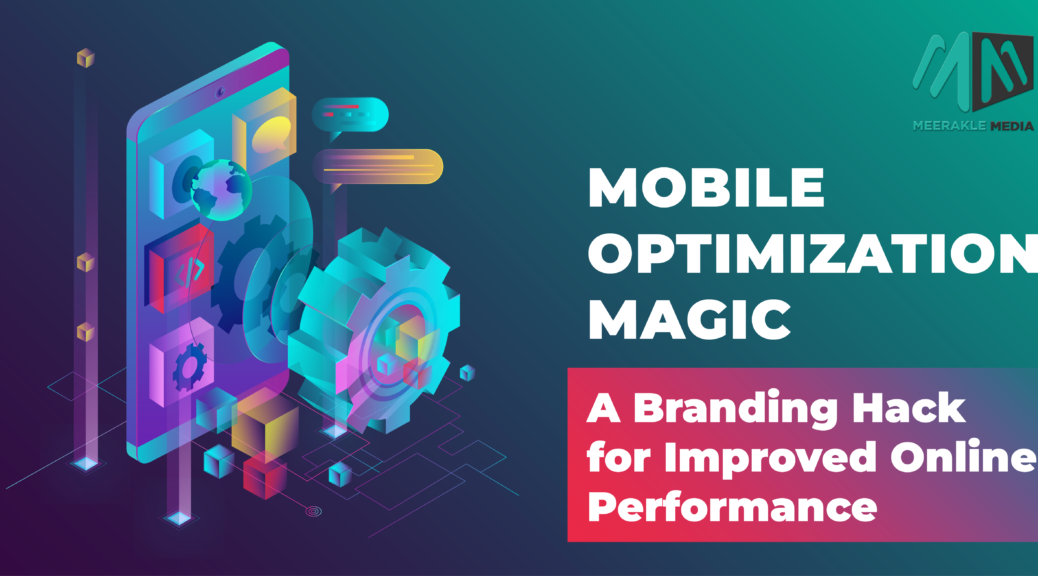 MEERAKLE MEDIA

MOBILE OPTIMIZATION MAGIC

A Branding Hack for Improved Online Performance